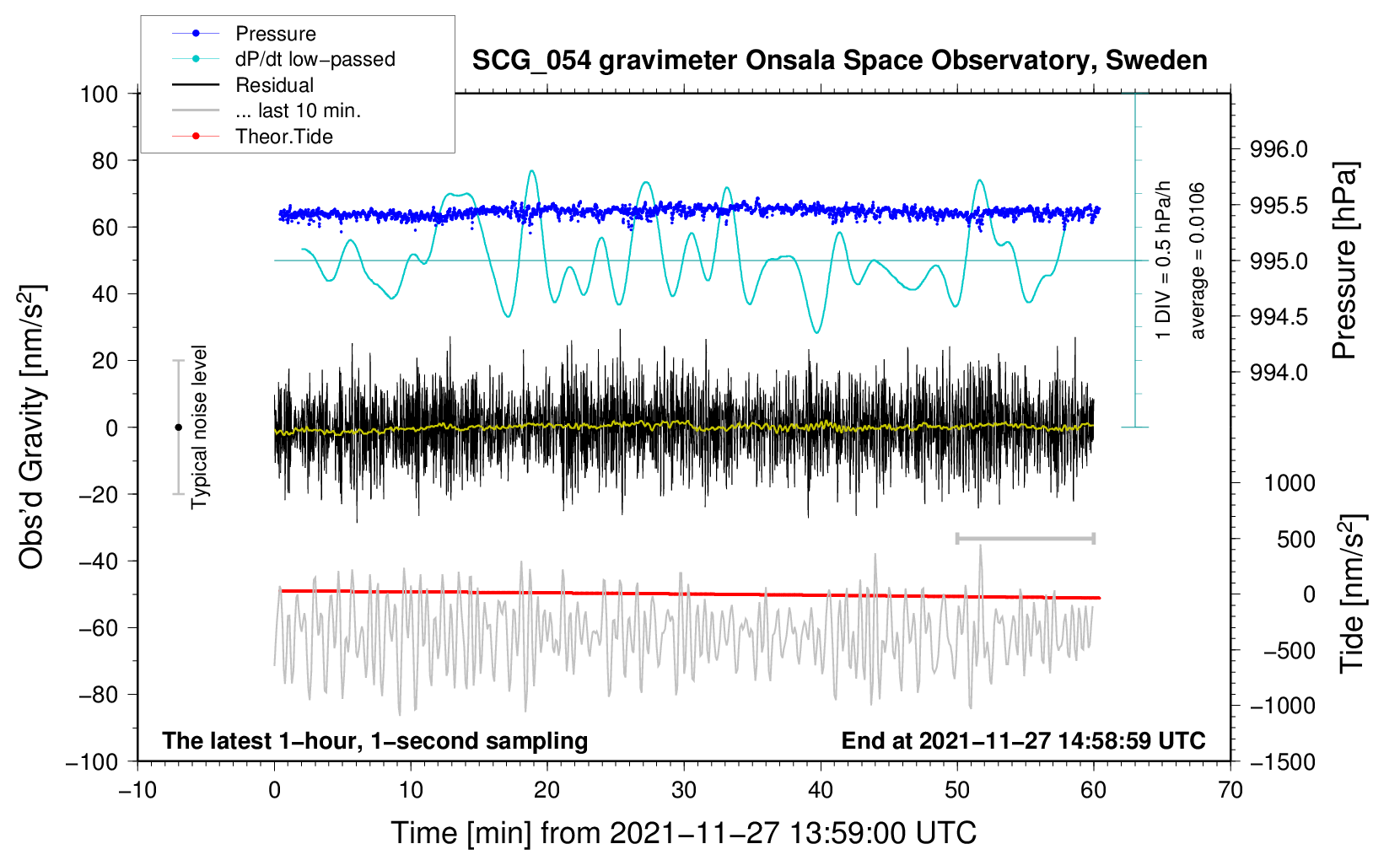 Pressure
dP/dt low−passed
Residual
... last 10 min.
Theor.Tide

SCG_054 gravimeter Onsala Space Observatory, Sweden

100
80
60
40
20
0
−20
−40
−60
−80
−100

Obs'd Gravity [nm/s$^2$]

Typical noise level

1 DIV = 0.5 hPa/h
average = 0.0106

996.0
995.5
995.0
994.5
994.0

Pressure [hPa]

1000
500
0
−500
−1000
−1500

Tide [nm/s$^2$]

The latest 1−hour, 1−second sampling

End at 2021−11−27 14:58:59 UTC

−10
0
10
20
30
40
50
60
70

Time [min] from 2021−11−27 13:59:00 UTC